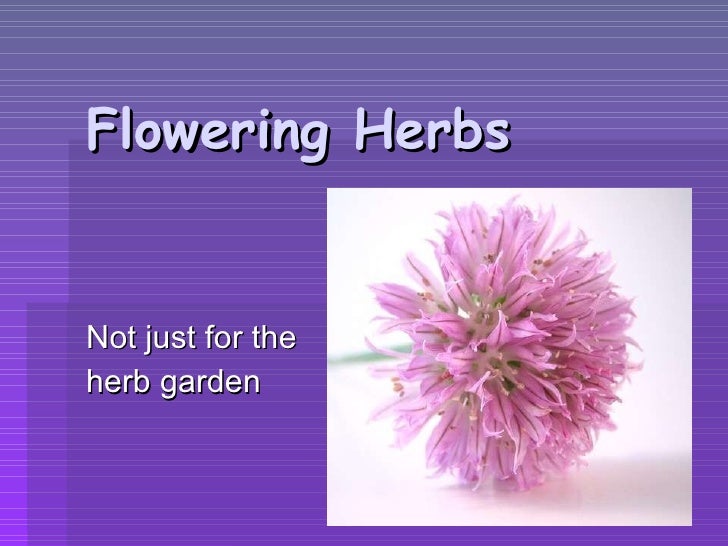 Flowering Herbs

Not just for the herb garden